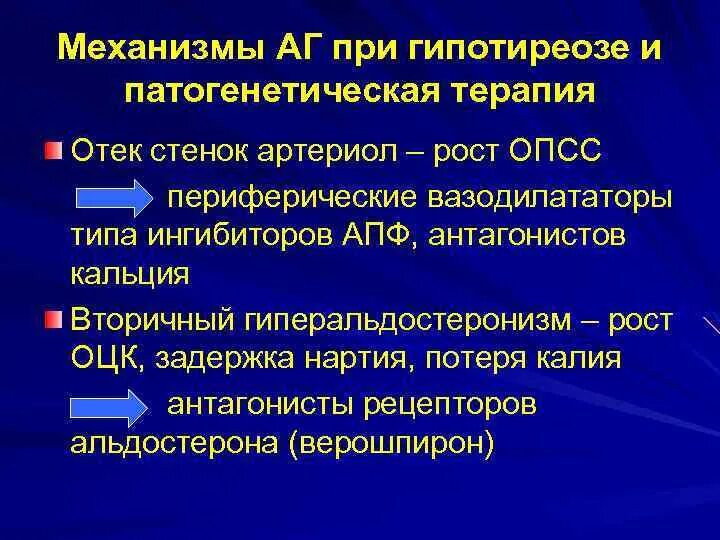 Механизмы АГ при гипотиреозе и патогенетическая терапия

Отек стенок артериол – рост ОПСС

периферические вазодилататоры типа ингибиторов АПФ, антагонистов кальция

Вторичный гиперальдостеронизм – рост ОЦК, задержка нартия, потеря калия

антагонисты рецепторов альдостерона (верошпирон)